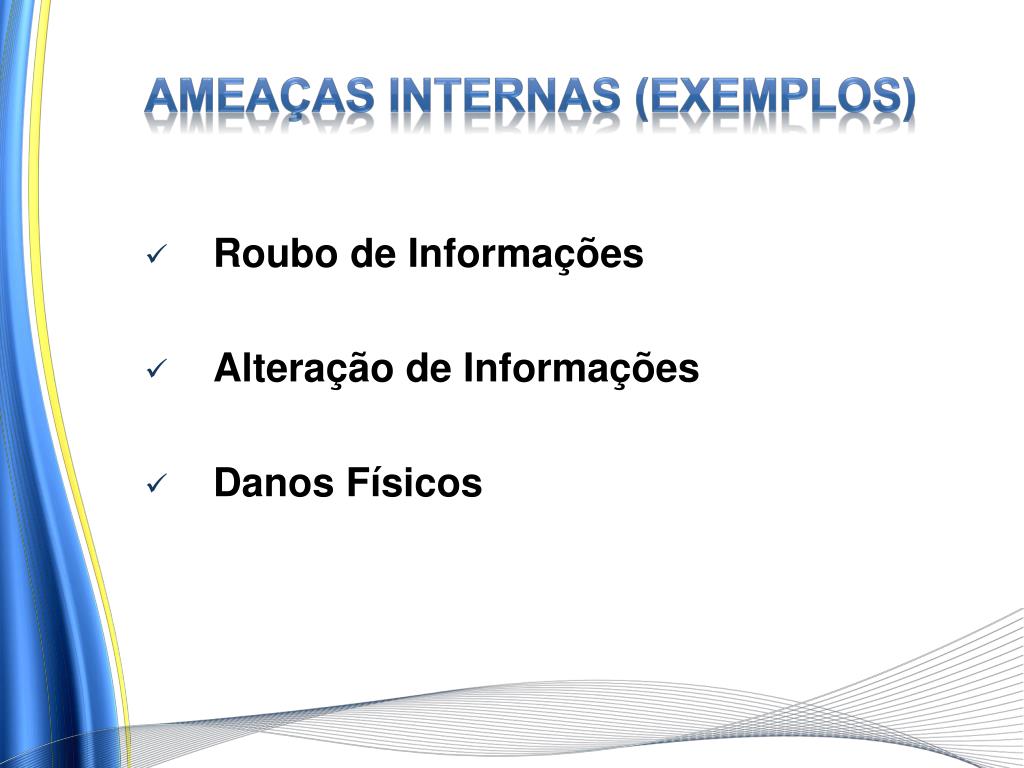 AMEAÇAS INTERNAS (EXEMPLOS)

✓ Roubo de Informações

✓ Alteração de Informações

✓ Danos Físicos